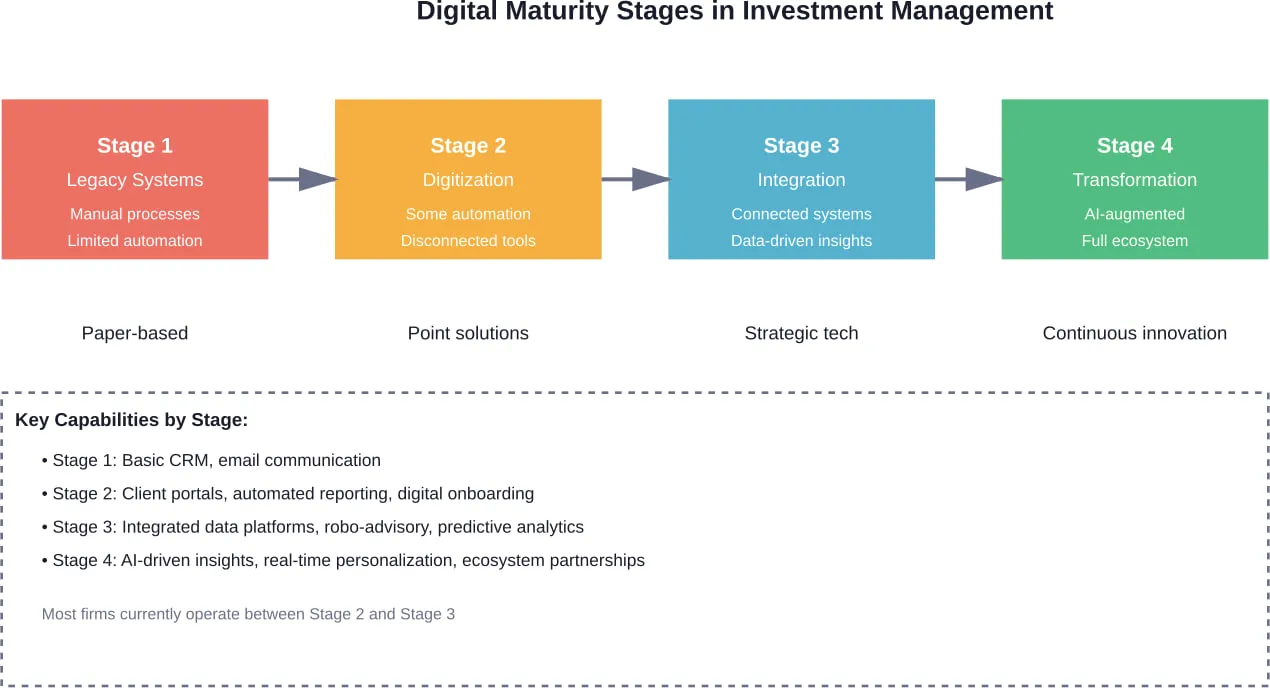 Digital Maturity Stages in Investment Management

Stage 1
Legacy Systems
Manual processes
Limited automation

Stage 2
Digitization
Some automation
Disconnected tools

Stage 3
Integration
Connected systems
Data-driven insights

Stage 4
Transformation
AI-augmented
Full ecosystem

Paper-based

Point solutions

Strategic tech

Continuous innovation

Key Capabilities by Stage:

• Stage 1: Basic CRM, email communication

• Stage 2: Client portals, automated reporting, digital onboarding

• Stage 3: Integrated data platforms, robo-advisory, predictive analytics

• Stage 4: AI-driven insights, real-time personalization, ecosystem partnerships

Most firms currently operate between Stage 2 and Stage 3